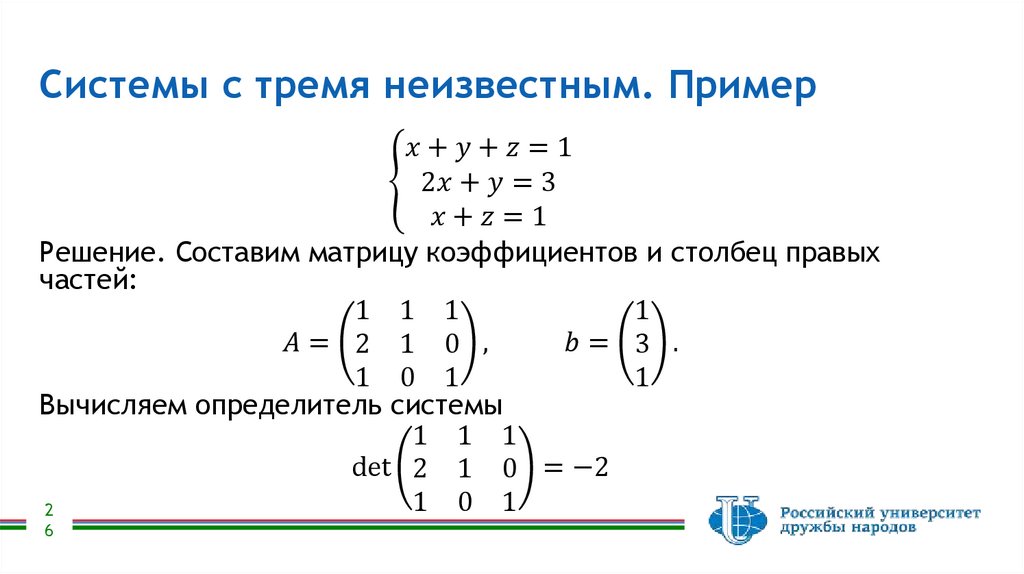 Системы с тремя неизвестным. Пример

$\begin{cases} x + y + z = 1 \\ 2x + y = 3 \\ x + z = 1 \end{cases}$

Решение. Составим матрицу коэффициентов и столбец правых частей:

$A = \begin{pmatrix} 1 & 1 & 1 \\ 2 & 1 & 0 \\ 1 & 0 & 1 \end{pmatrix}, \qquad b = \begin{pmatrix} 1 \\ 3 \\ 1 \end{pmatrix}.$

Вычисляем определитель системы

$\det \begin{pmatrix} 1 & 1 & 1 \\ 2 & 1 & 0 \\ 1 & 0 & 1 \end{pmatrix} = -2$

26

Российский университет дружбы народов